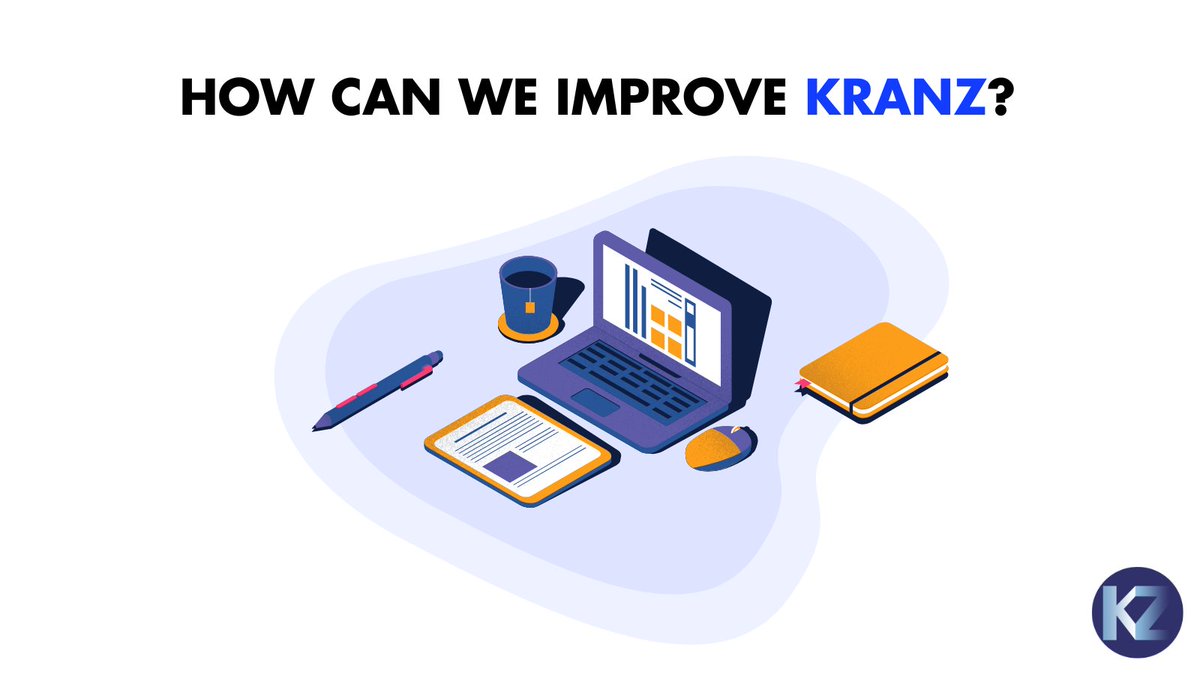 HOW CAN WE IMPROVE KRANZ?

KZ